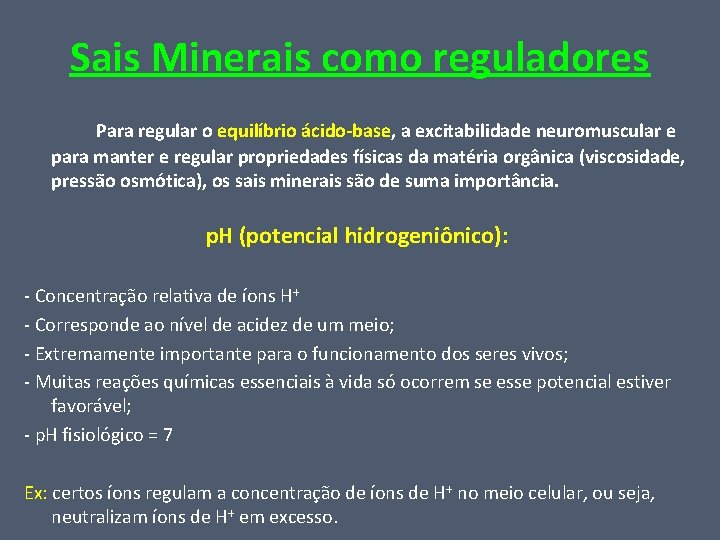 Sais Minerais como reguladores

Para regular o equilíbrio ácido-base, a excitabilidade neuromuscular e para manter e regular propriedades físicas da matéria orgânica (viscosidade, pressão osmótica), os sais minerais são de suma importância.

pH (potencial hidrogeniônico):

- Concentração relativa de íons $H^+$
- Corresponde ao nível de acidez de um meio;
- Extremamente importante para o funcionamento dos seres vivos;
- Muitas reações químicas essenciais à vida só ocorrem se esse potencial estiver favorável;
- pH fisiológico = 7

Ex: certos íons regulam a concentração de íons de $H^+$ no meio celular, ou seja, neutralizam íons de $H^+$ em excesso.